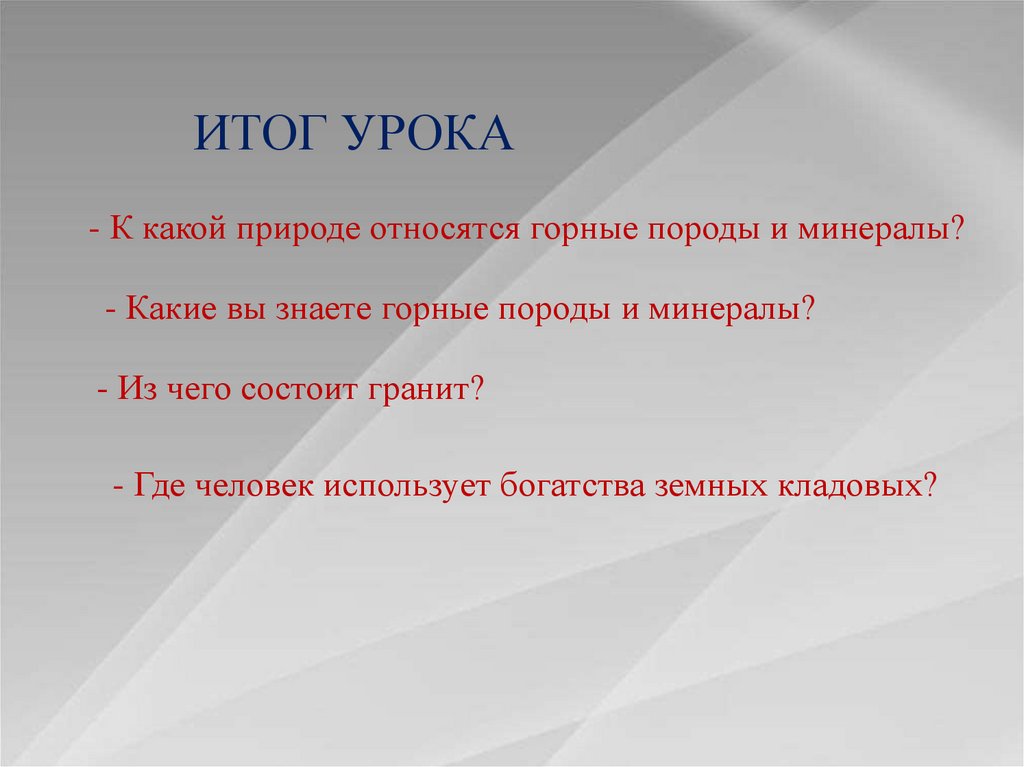 ИТОГ УРОКА

- К какой природе относятся горные породы и минералы?

- Какие вы знаете горные породы и минералы?

- Из чего состоит гранит?

- Где человек использует богатства земных кладовых?